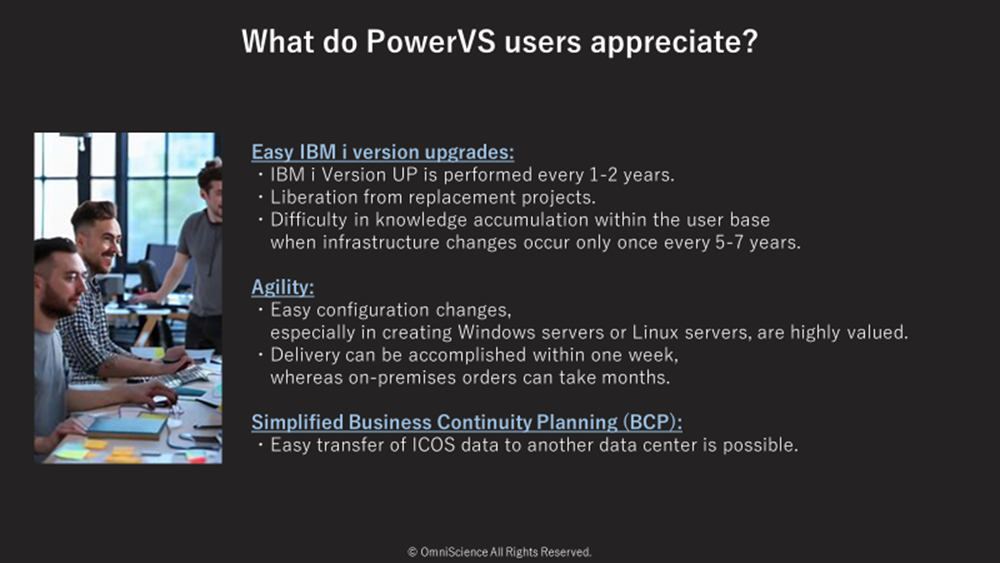 What do PowerVS users appreciate?

Easy IBM i version upgrades:
・IBM i Version UP is performed every 1-2 years.
・Liberation from replacement projects.
・Difficulty in knowledge accumulation within the user base when infrastructure changes occur only once every 5-7 years.

Agility:
・Easy configuration changes, especially in creating Windows servers or Linux servers, are highly valued.
・Delivery can be accomplished within one week, whereas on-premises orders can take months.

Simplified Business Continuity Planning (BCP):
・Easy transfer of ICOS data to another data center is possible.

© OmniScience All Rights Reserved.